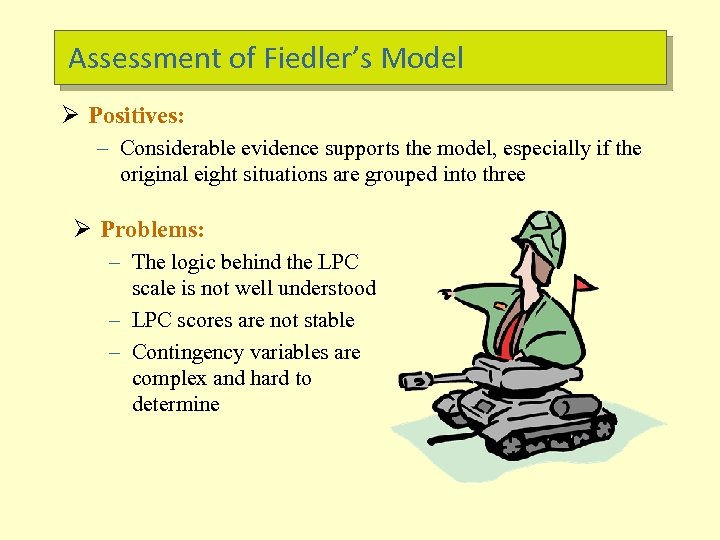 Assessment of Fiedler's Model

➢ Positives:

– Considerable evidence supports the model, especially if the original eight situations are grouped into three

➢ Problems:

– The logic behind the LPC scale is not well understood

– LPC scores are not stable

– Contingency variables are complex and hard to determine